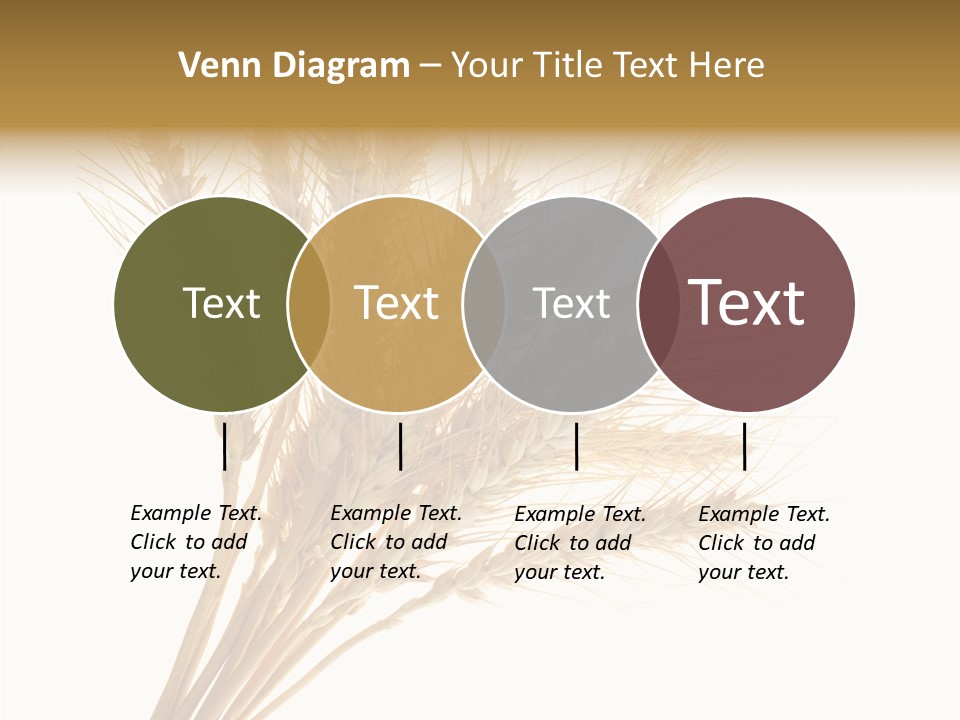 Venn Diagram – Your Title Text Here

Text

Text

Text

Text

Example Text. Click to add your text.

Example Text. Click to add your text.

Example Text. Click to add your text.

Example Text. Click to add your text.